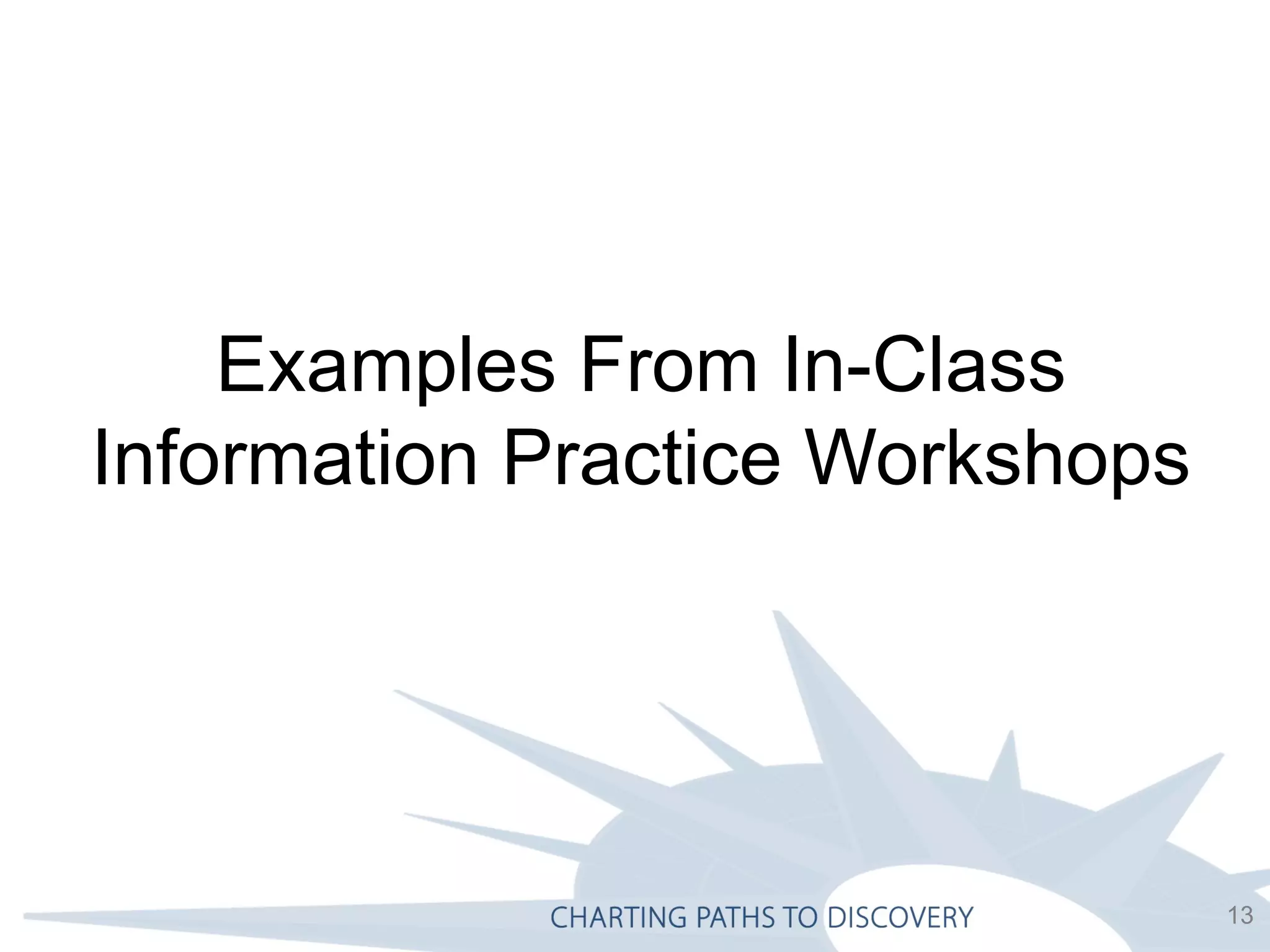 Examples From In-Class Information Practice Workshops

CHARTING PATHS TO DISCOVERY

13